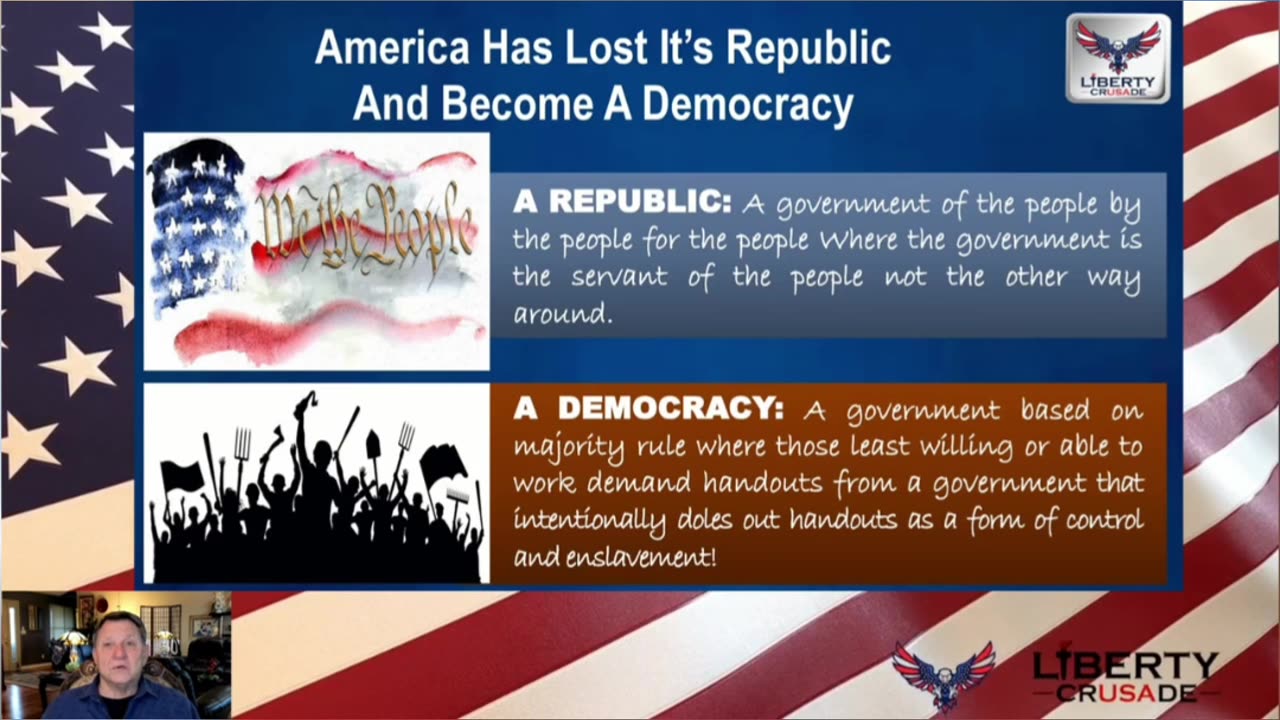 America Has Lost It's Republic And Become A Democracy

LIBERTY CRUSADE

We the People

A REPUBLIC: A government of the people by the people for the people Where the government is the servant of the people not the other way around.

A DEMOCRACY: A government based on majority rule where those least willing or able to work demand handouts from a government that intentionally doles out handouts as a form of control and enslavement!

LIBERTY CRUSADE